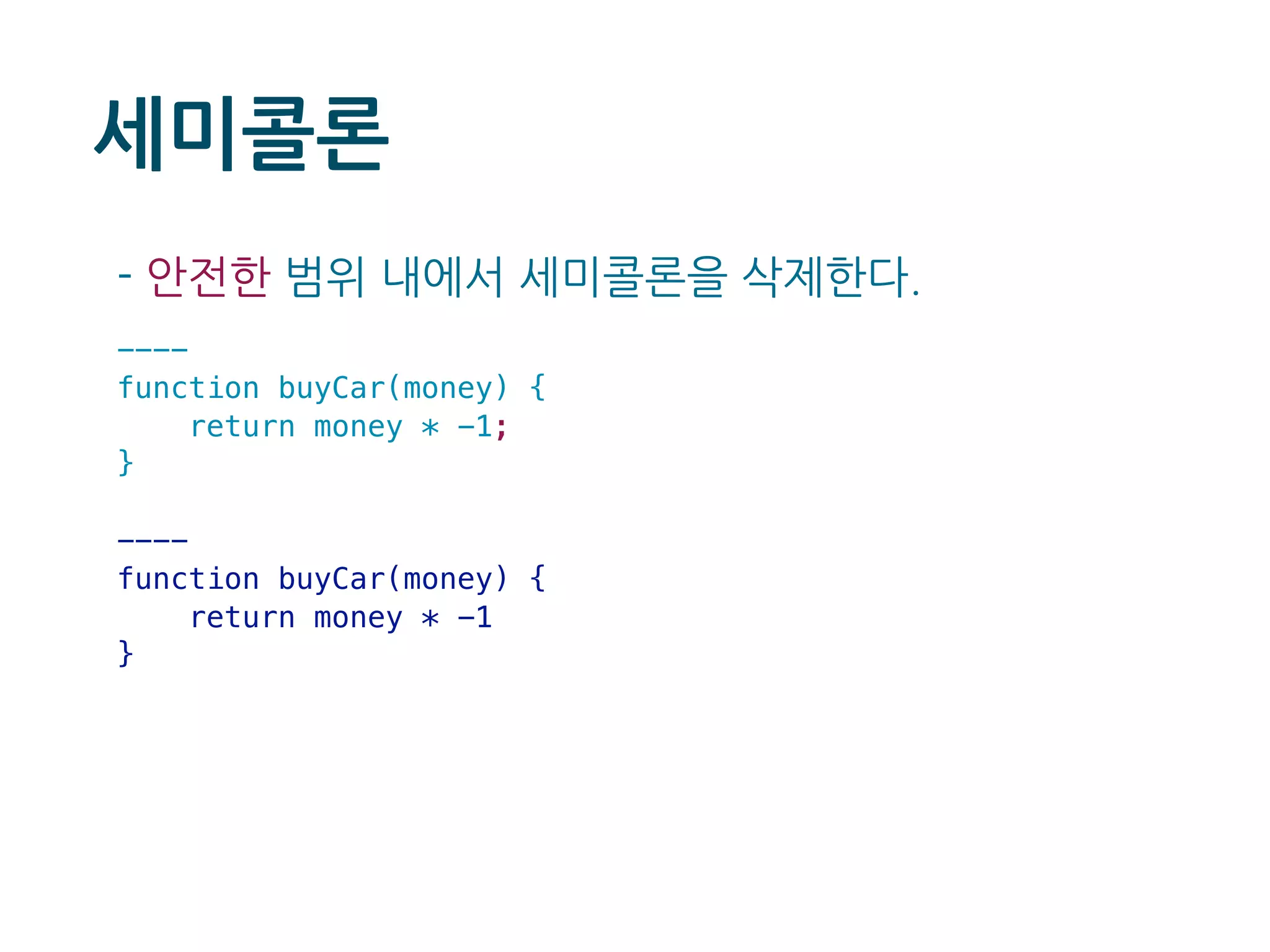 세미콜론

- 안전한 범위 내에서 세미콜론을 삭제한다.

----
function buyCar(money) {
    return money * -1;
}

----
function buyCar(money) {
    return money * -1
}